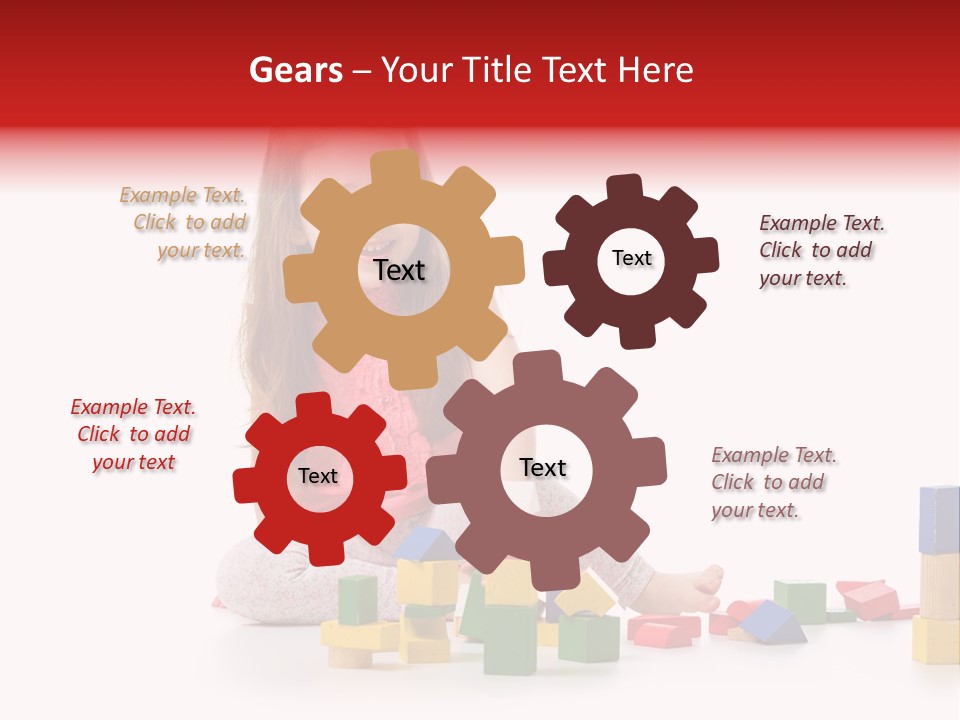 Gears – Your Title Text Here

Example Text. Click to add your text.

Text

Text

Example Text. Click to add your text.

Example Text. Click to add your text

Text

Text

Example Text. Click to add your text.